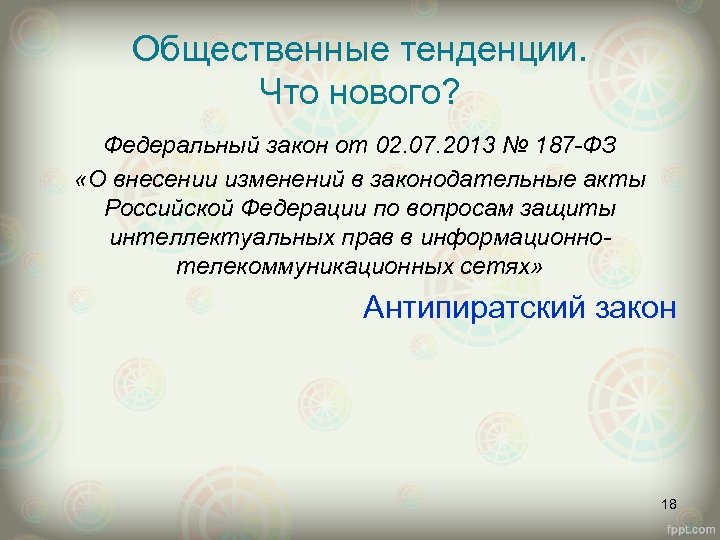 Общественные тенденции. Что нового?

Федеральный закон от 02.07.2013 № 187-ФЗ «О внесении изменений в законодательные акты Российской Федерации по вопросам защиты интеллектуальных прав в информационно-телекоммуникационных сетях»

Антипиратский закон

18

fppt.com